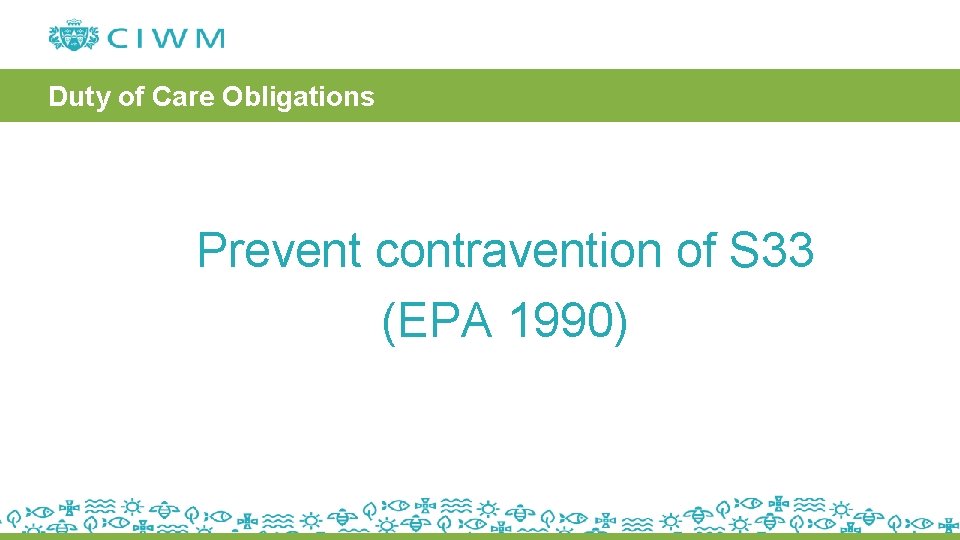 CIWM

Duty of Care Obligations

Prevent contravention of S33 (EPA 1990)